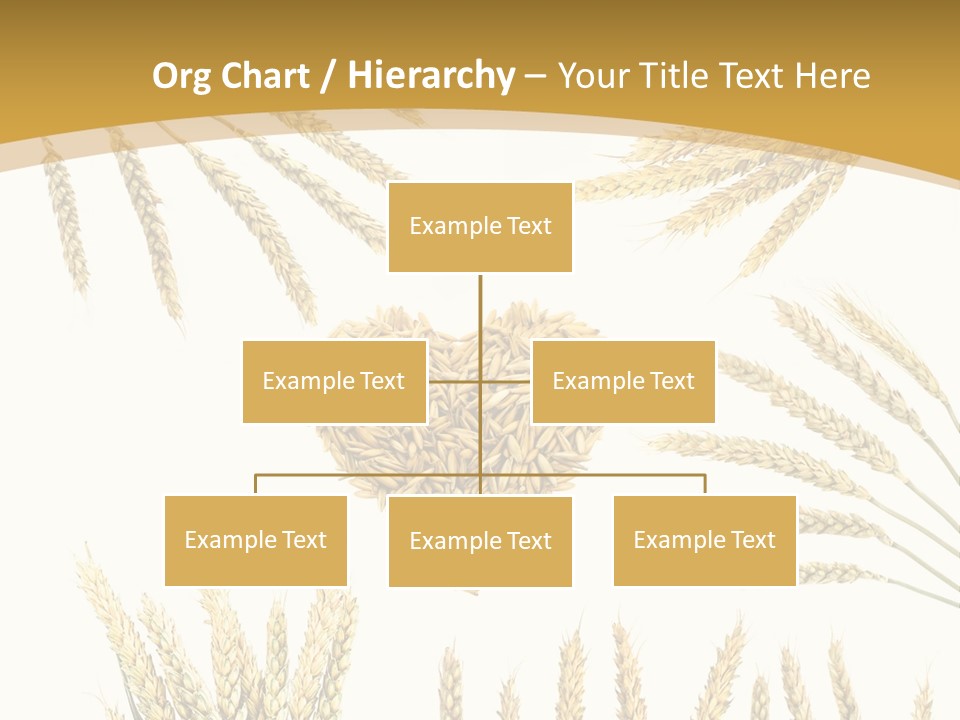 Org Chart / Hierarchy – Your Title Text Here

Example Text

Example Text

Example Text

Example Text

Example Text

Example Text